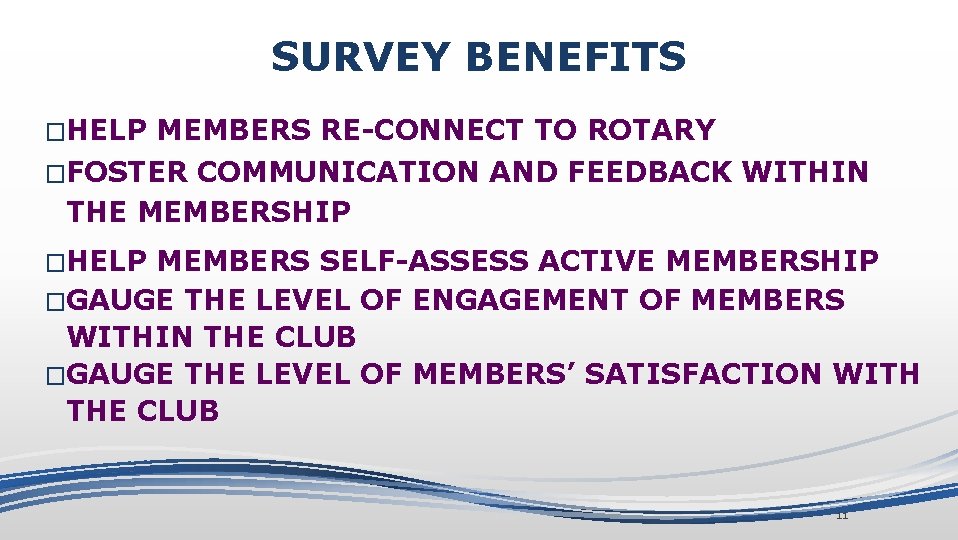 SURVEY BENEFITS

□HELP MEMBERS RE-CONNECT TO ROTARY

□FOSTER COMMUNICATION AND FEEDBACK WITHIN THE MEMBERSHIP

□HELP MEMBERS SELF-ASSESS ACTIVE MEMBERSHIP

□GAUGE THE LEVEL OF ENGAGEMENT OF MEMBERS WITHIN THE CLUB

□GAUGE THE LEVEL OF MEMBERS' SATISFACTION WITH THE CLUB

11